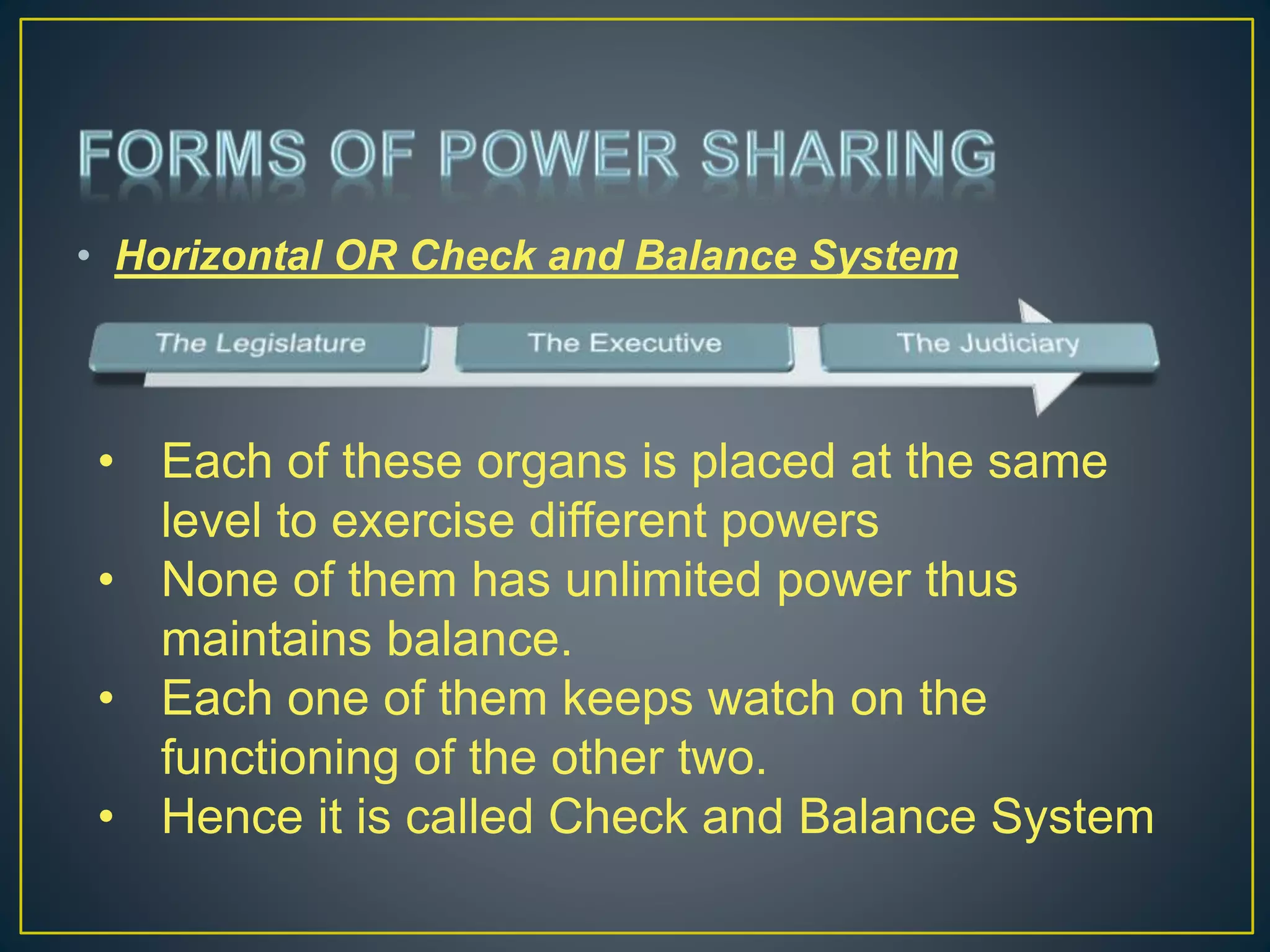 FORMS OF POWER SHARING

• Horizontal OR Check and Balance System

The Legislature
The Executive
The Judiciary

• Each of these organs is placed at the same level to exercise different powers
• None of them has unlimited power thus maintains balance.
• Each one of them keeps watch on the functioning of the other two.
• Hence it is called Check and Balance System